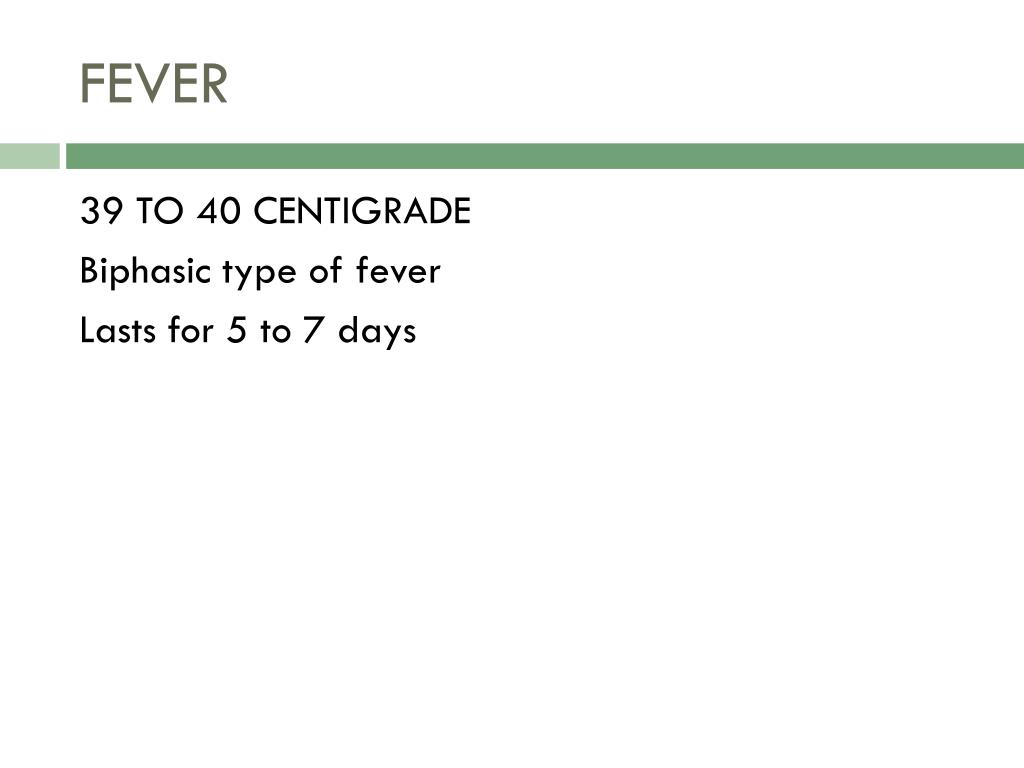 FEVER

39 TO 40 CENTIGRADE

Biphasic type of fever

Lasts for 5 to 7 days